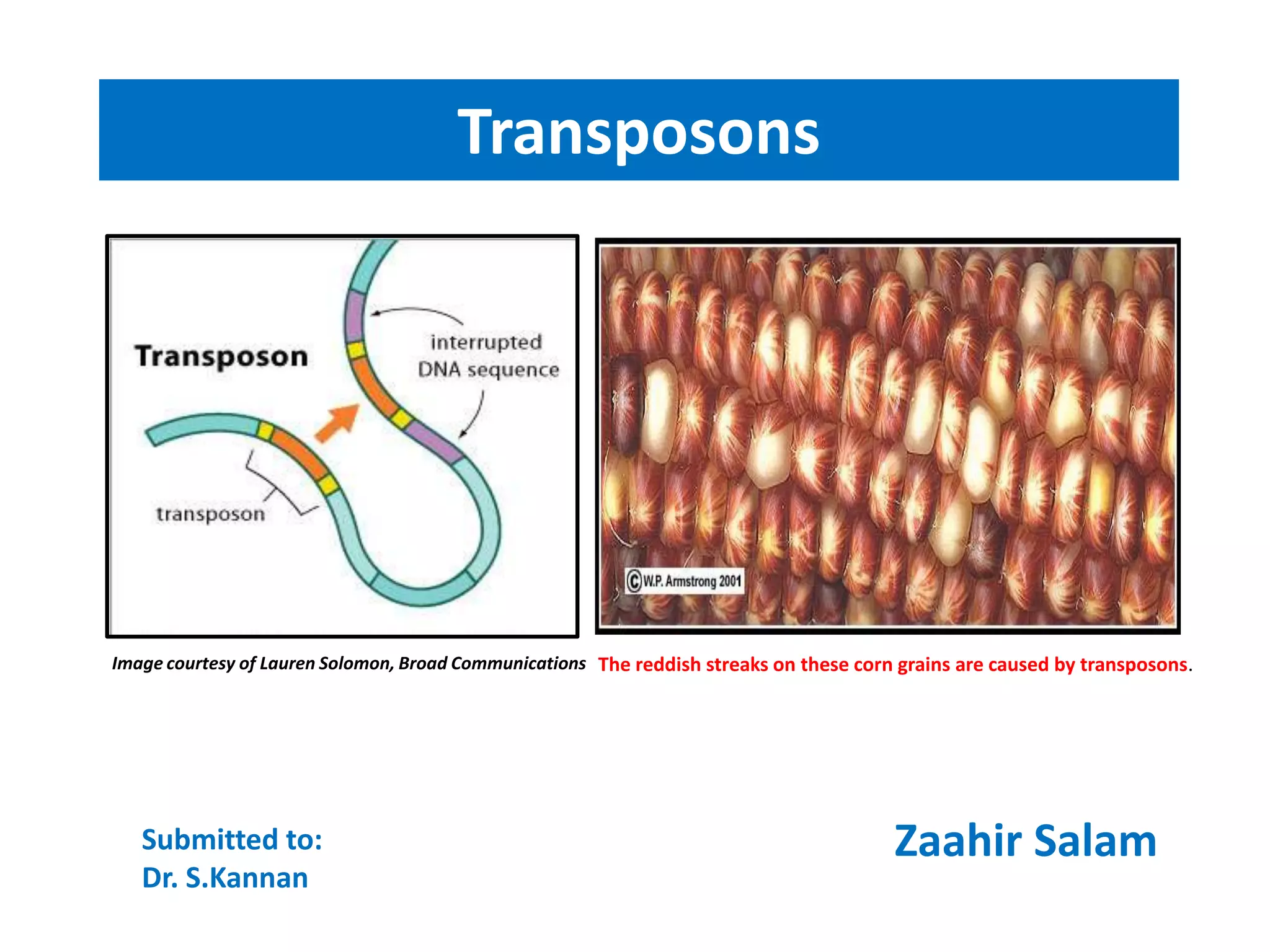 Transposons

Transposon

interrupted DNA sequence

transposon

©W.P. Armstrong 2001

Image courtesy of Lauren Solomon, Broad Communications

The reddish streaks on these corn grains are caused by transposons.

Submitted to:
Dr. S.Kannan

Zaahir Salam